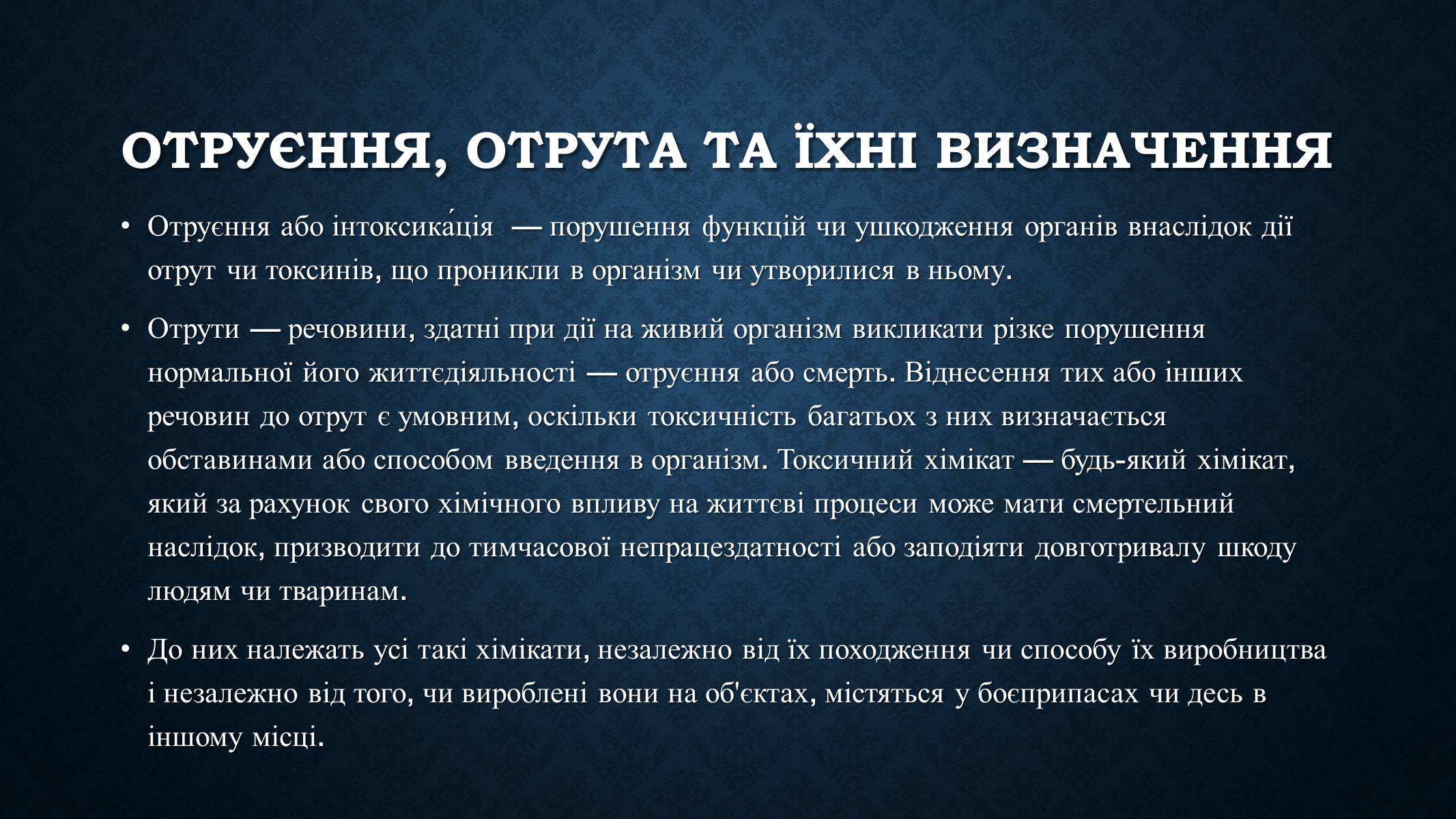 ОТРУЄННЯ, ОТРУТА ТА ЇХНІ ВИЗНАЧЕННЯ

• Отруєння або інтоксика́ція — порушення функцій чи ушкодження органів внаслідок дії отрут чи токсинів, що проникли в організм чи утворилися в ньому.

• Отрути — речовини, здатні при дії на живий організм викликати різке порушення нормальної його життєдіяльності — отруєння або смерть. Віднесення тих або інших речовин до отрут є умовним, оскільки токсичність багатьох з них визначається обставинами або способом введення в організм. Токсичний хімікат — будь-який хімікат, який за рахунок свого хімічного впливу на життєві процеси може мати смертельний наслідок, призводити до тимчасової непрацездатності або заподіяти довготривалу шкоду людям чи тваринам.

• До них належать усі такі хімікати, незалежно від їх походження чи способу їх виробництва і незалежно від того, чи вироблені вони на об'єктах, містяться у боєприпасах чи десь в іншому місці.